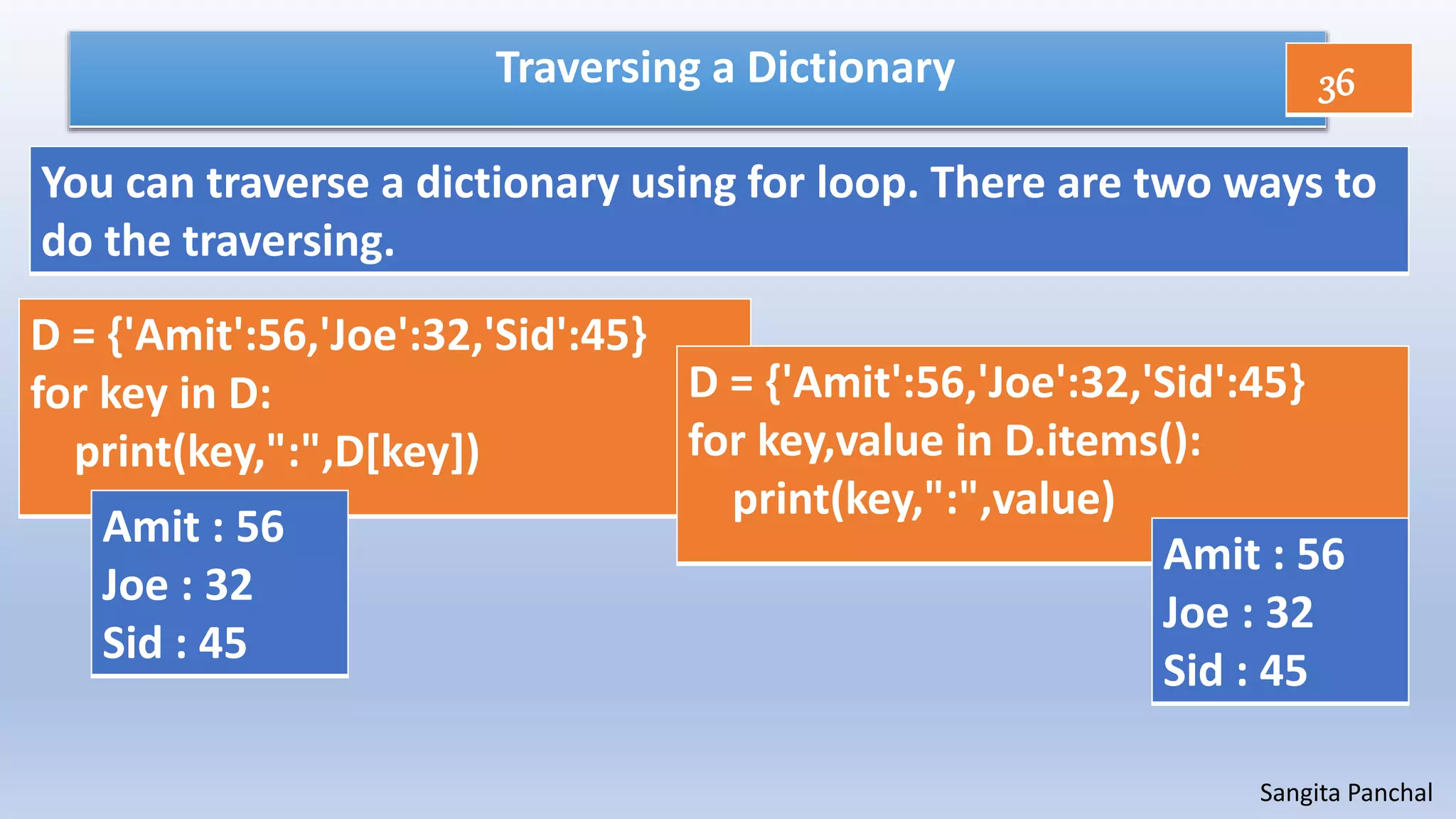 Traversing a Dictionary

36

You can traverse a dictionary using for loop. There are two ways to do the traversing.

D = {'Amit':56,'Joe':32,'Sid':45}
for key in D:
    print(key,":",D[key])

Amit : 56
Joe : 32
Sid : 45

D = {'Amit':56,'Joe':32,'Sid':45}
for key,value in D.items():
    print(key,":",value)

Amit : 56
Joe : 32
Sid : 45

Sangita Panchal